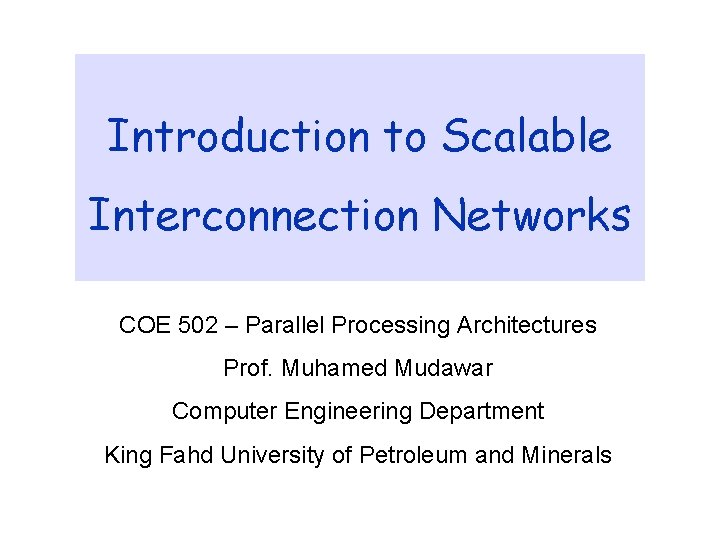 Introduction to Scalable Interconnection Networks

COE 502 – Parallel Processing Architectures

Prof. Muhamed Mudawar

Computer Engineering Department

King Fahd University of Petroleum and Minerals